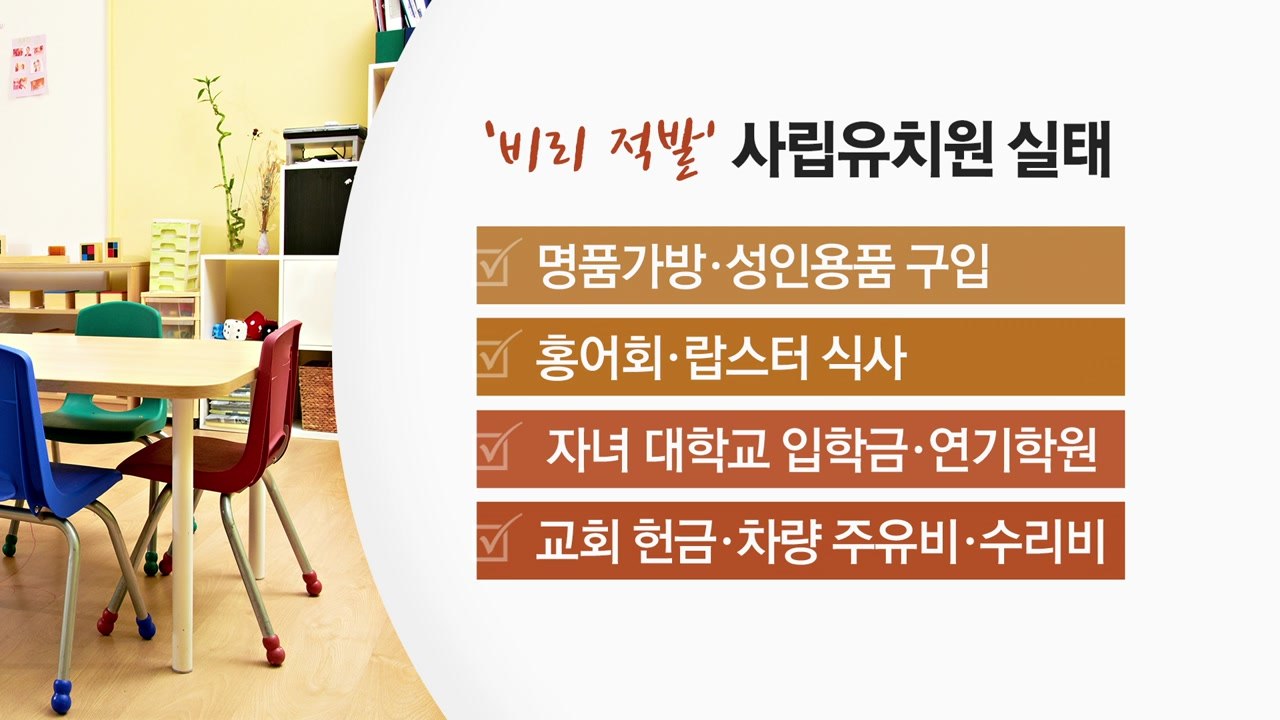 '비리 적발' 사립유치원 실태

명품가방·성인용품 구입

홍어회·랍스터 식사

자녀 대학교 입학금·연기학원

교회 헌금·차량 주유비·수리비